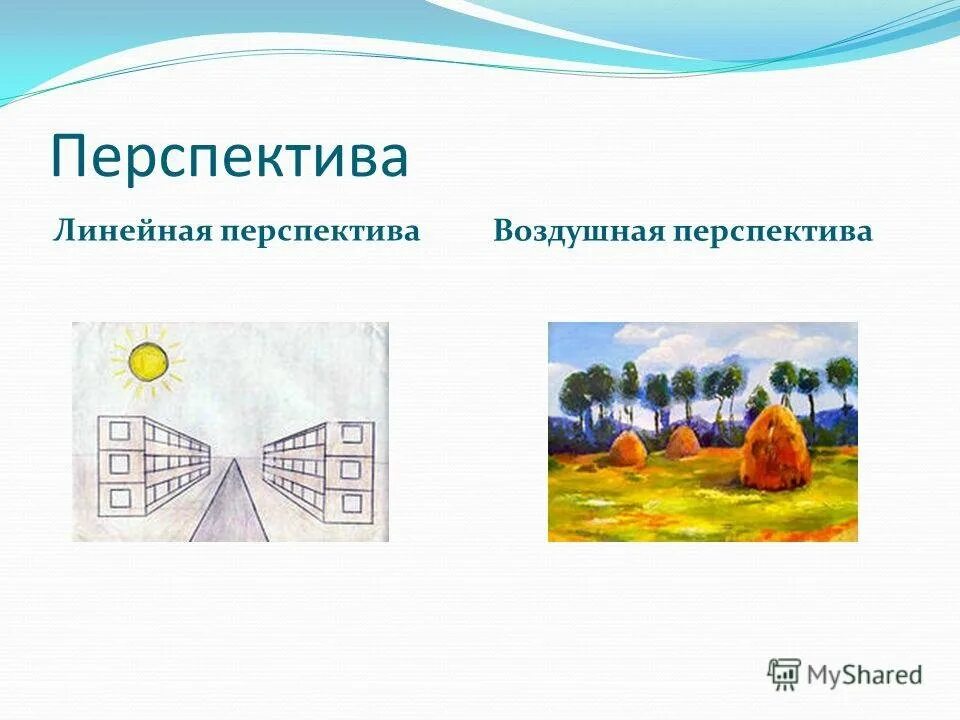 Перспектива

Линейная перспектива

Воздушная перспектива

MyShared